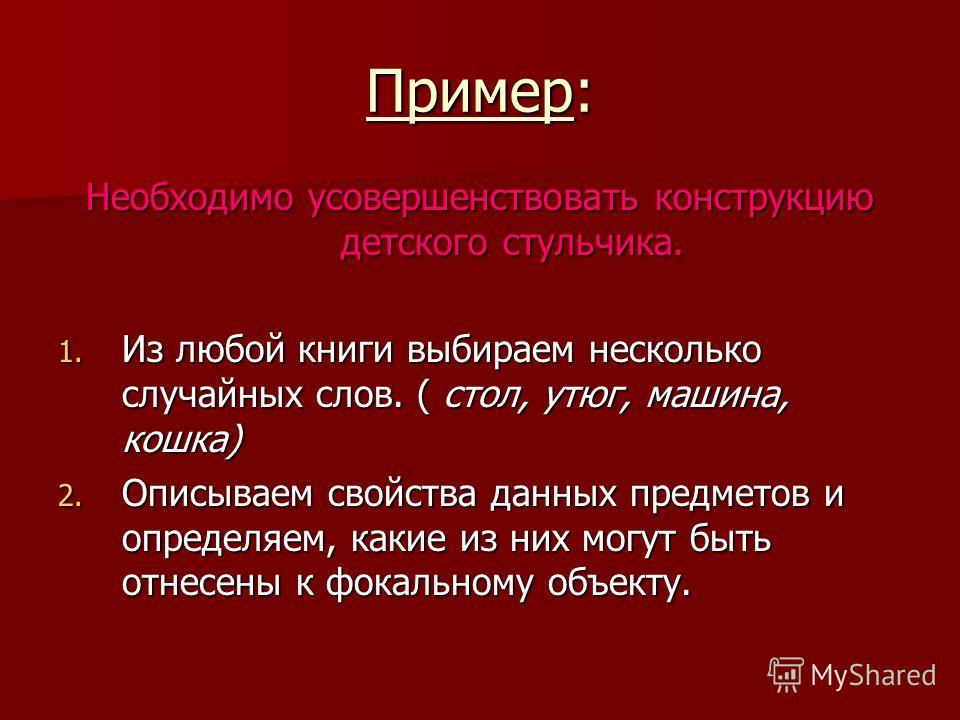 Пример:

Необходимо усовершенствовать конструкцию детского стульчика.

1. Из любой книги выбираем несколько случайных слов. ( стол, утюг, машина, кошка)
2. Описываем свойства данных предметов и определяем, какие из них могут быть отнесены к фокальному объекту.

MyShared